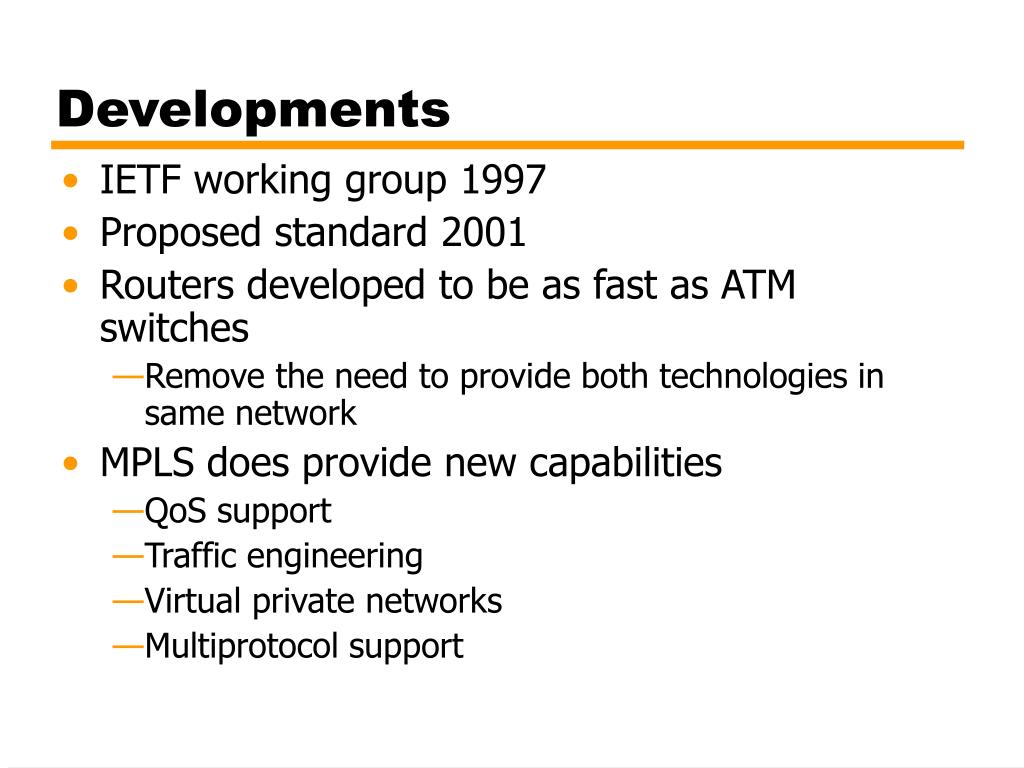 Developments

• IETF working group 1997
• Proposed standard 2001
• Routers developed to be as fast as ATM switches
—Remove the need to provide both technologies in same network
• MPLS does provide new capabilities
—QoS support
—Traffic engineering
—Virtual private networks
—Multiprotocol support